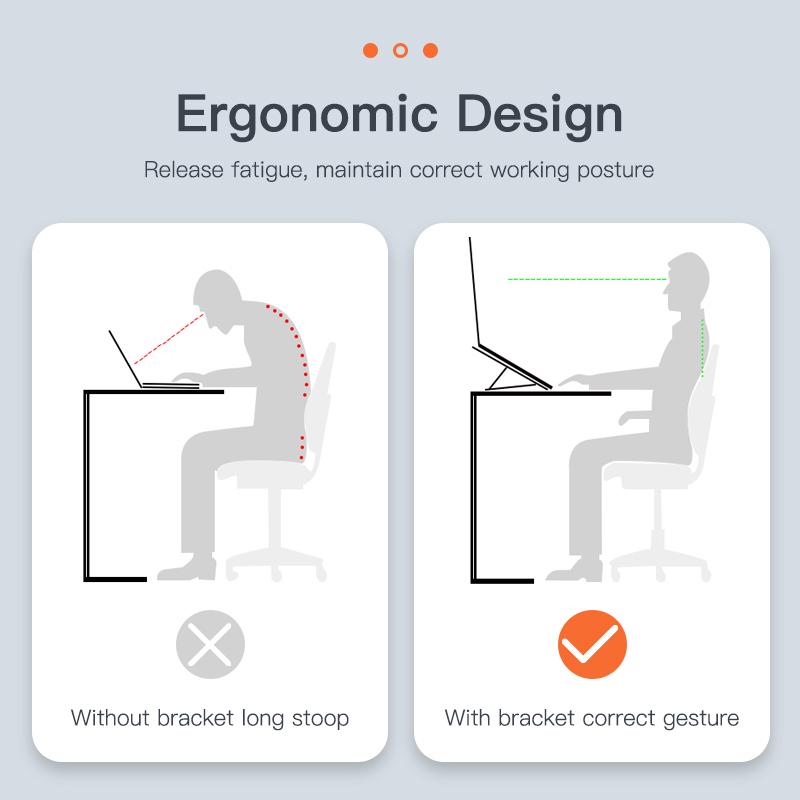 Ergonomic Design

Release fatigue, maintain correct working posture

Without bracket long stoop

With bracket correct gesture